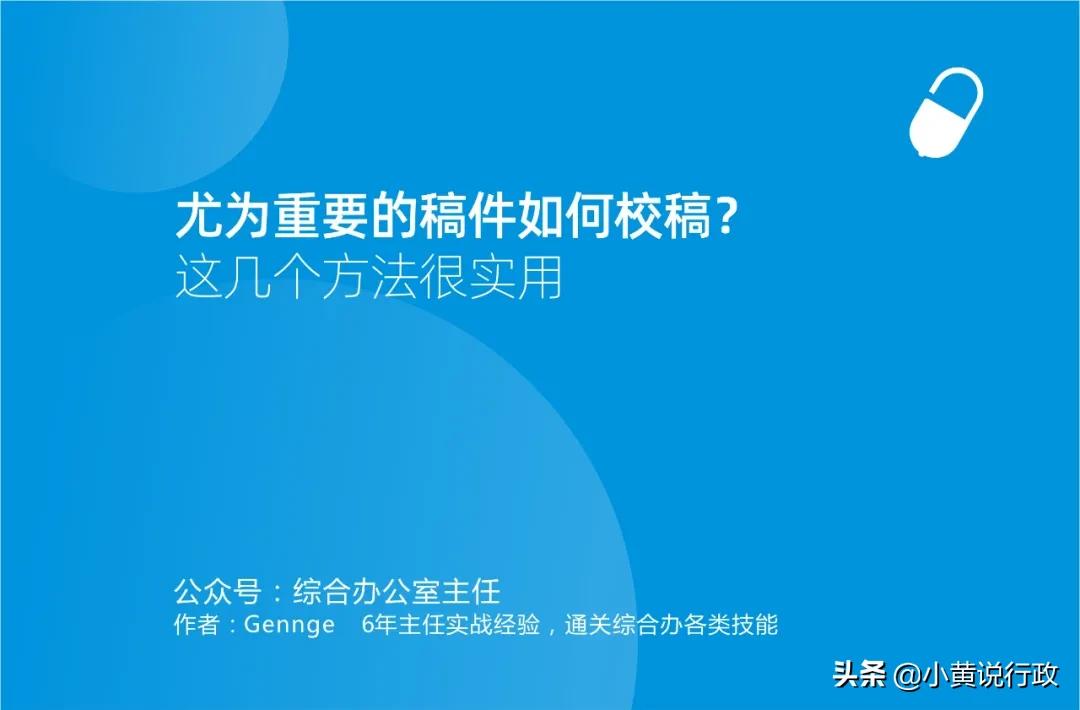 尤为重要的稿件如何校稿？
这几个方法很实用

公众号：综合办公室主任
作者：Gennge　6年主任实战经验，通关综合办各类技能

头条 @小黄说行政